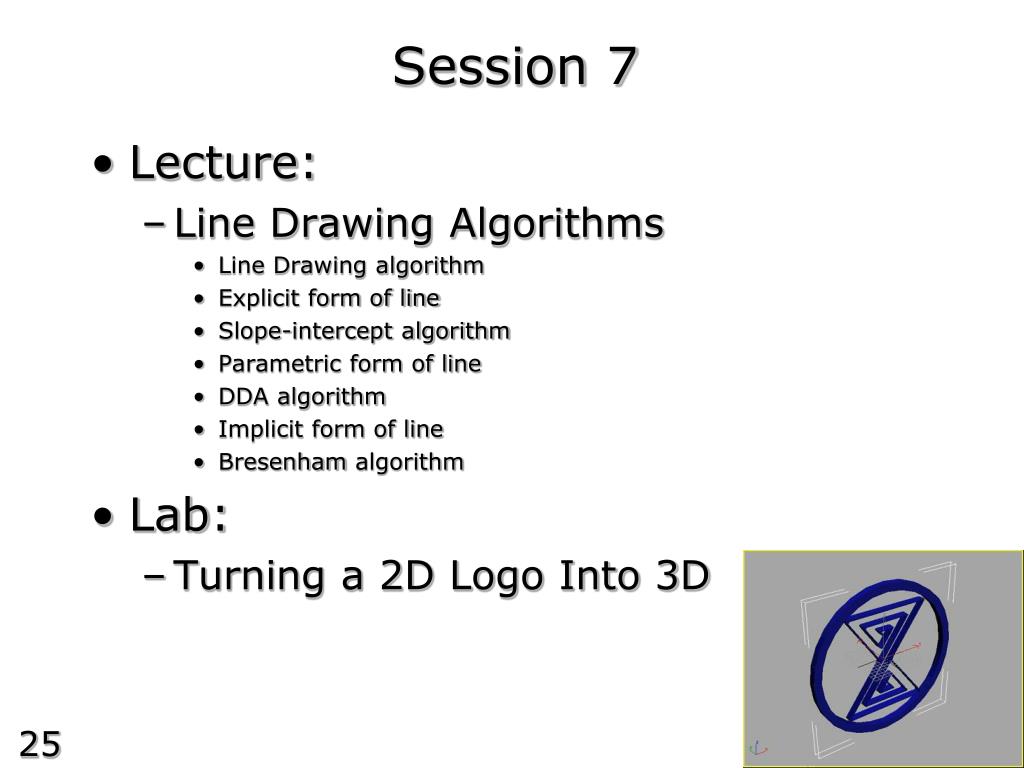 Session 7

• Lecture:
– Line Drawing Algorithms
• Line Drawing algorithm
• Explicit form of line
• Slope-intercept algorithm
• Parametric form of line
• DDA algorithm
• Implicit form of line
• Bresenham algorithm

• Lab:
– Turning a 2D Logo Into 3D

25